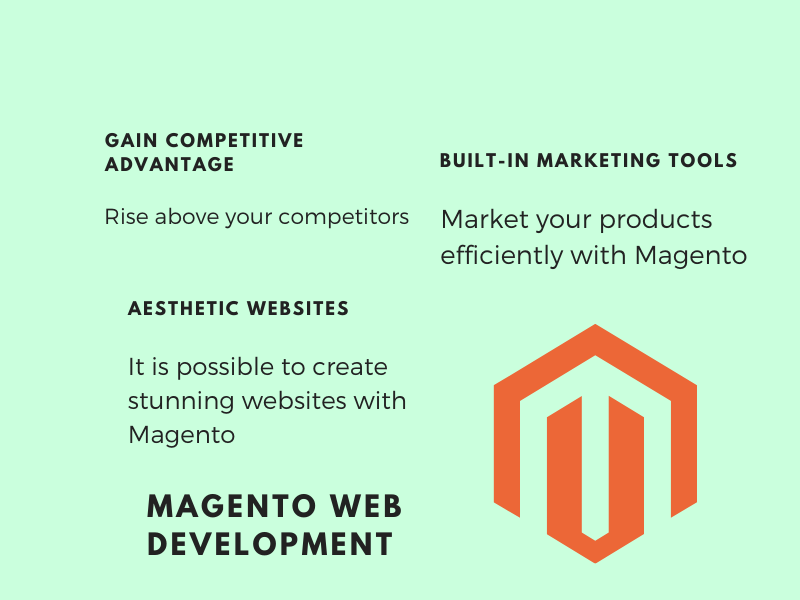 GAIN COMPETITIVE ADVANTAGE

Rise above your competitors

BUILT-IN MARKETING TOOLS

Market your products efficiently with Magento

AESTHETIC WEBSITES

It is possible to create stunning websites with Magento

MAGENTO WEB DEVELOPMENT